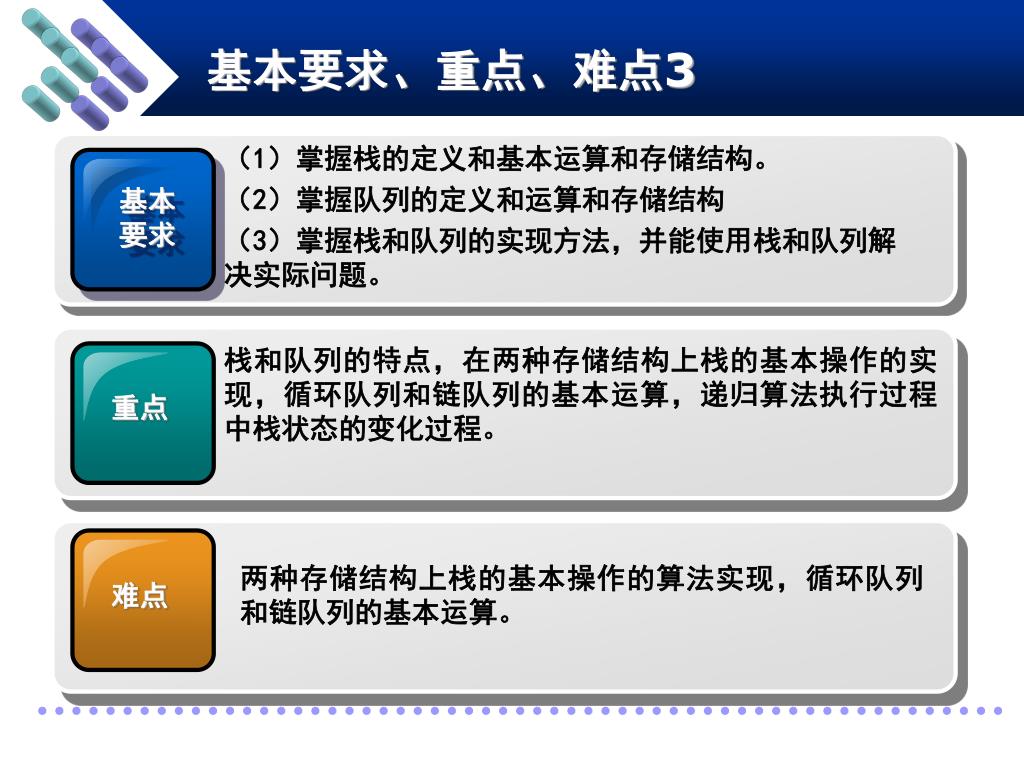 基本要求、重点、难点3

基本要求

（1）掌握栈的定义和基本运算和存储结构。

（2）掌握队列的定义和运算和存储结构

（3）掌握栈和队列的实现方法，并能使用栈和队列解决实际问题。

重点

栈和队列的特点，在两种存储结构上栈的基本操作的实现，循环队列和链队列的基本运算，递归算法执行过程中栈状态的变化过程。

难点

两种存储结构上栈的基本操作的算法实现，循环队列和链队列的基本运算。